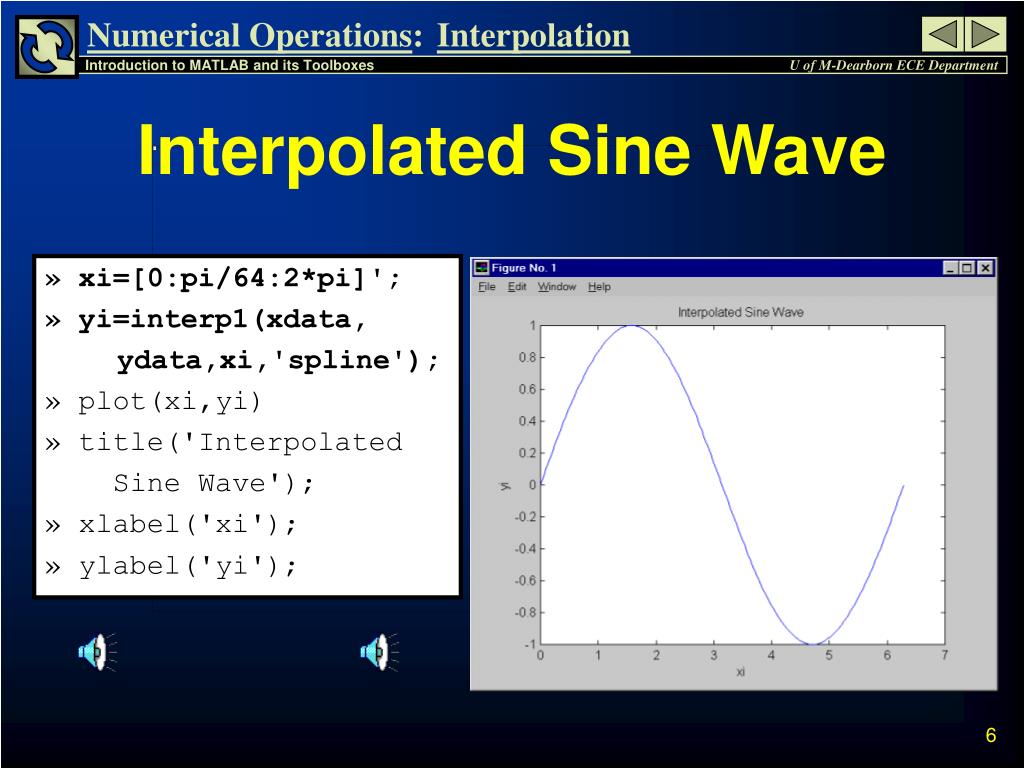 Numerical Operations: Interpolation
Introduction to MATLAB and its Toolboxes
U of M-Dearborn ECE Department

Interpolated Sine Wave

» xi=[0:pi/64:2*pi]';
» yi=interp1(xdata, ydata,xi,'spline');
» plot(xi,yi)
» title('Interpolated Sine Wave');
» xlabel('xi');
» ylabel('yi');

Figure No. 1
File Edit Window Help
Interpolated Sine Wave
1
0.8
0.6
0.4
0.2
0
-0.2
-0.4
-0.6
-0.8
-1
yi
0 1 2 3 4 5 6 7
xi

6